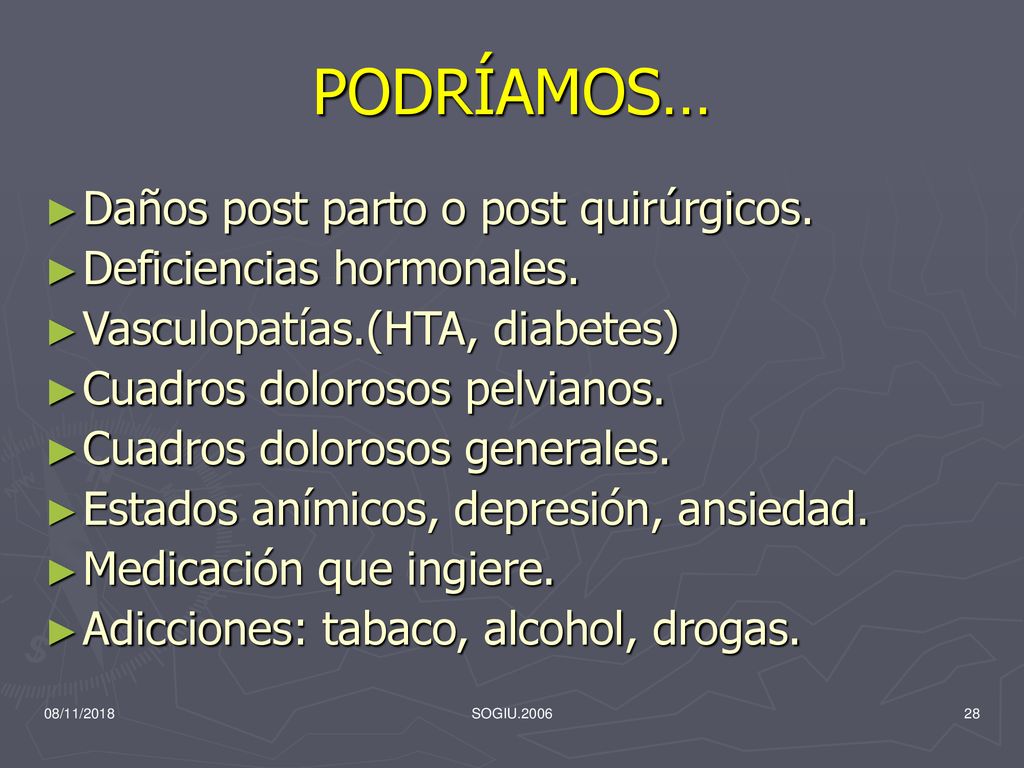 PODRÍAMOS…

►Daños post parto o post quirúrgicos.
►Deficiencias hormonales.
►Vasculopatías.(HTA, diabetes)
►Cuadros dolorosos pelvianos.
►Cuadros dolorosos generales.
►Estados anímicos, depresión, ansiedad.
►Medicación que ingiere.
►Adicciones: tabaco, alcohol, drogas.

08/11/2018 SOGIU.2006 28